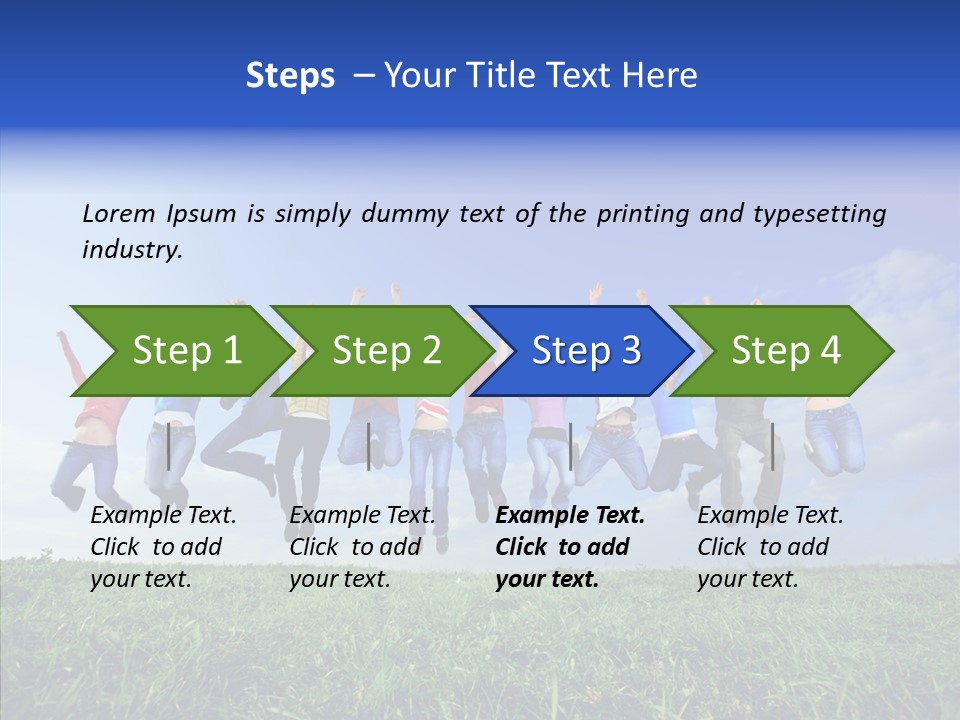 Steps – Your Title Text Here

Lorem Ipsum is simply dummy text of the printing and typesetting industry.

Step 1

Step 2

Step 3

Step 4

Example Text. Click to add your text.

Example Text. Click to add your text.

Example Text. Click to add your text.

Example Text. Click to add your text.